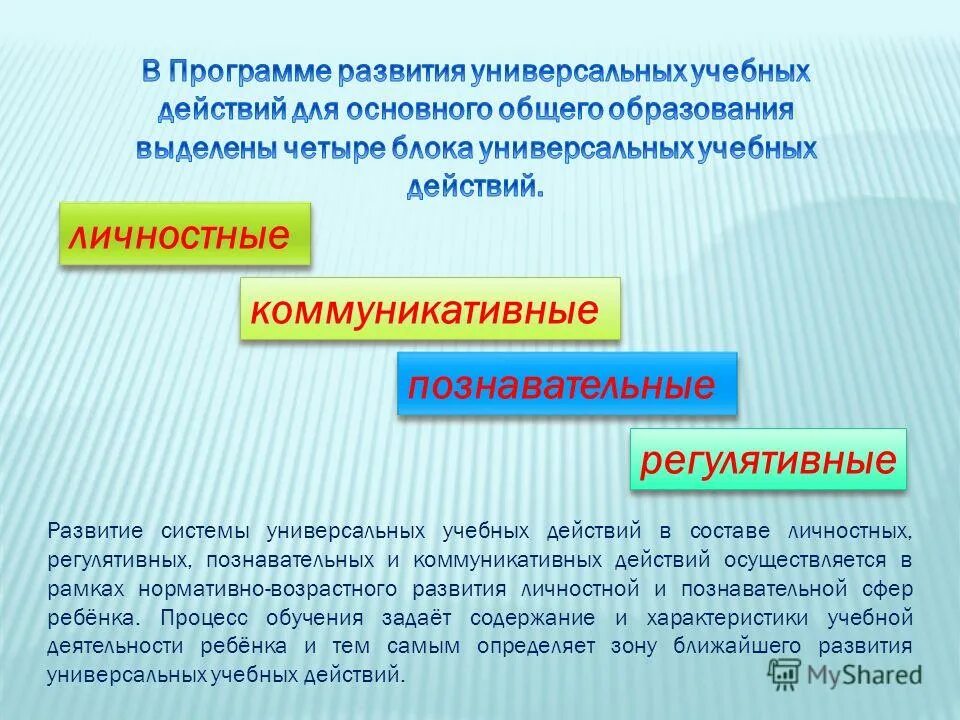 В Программе развития универсальных учебных действий для основного общего образования выделены четыре блока универсальных учебных действий.

личностные

коммуникативные

познавательные

регулятивные

Развитие системы универсальных учебных действий в составе личностных, регулятивных, познавательных и коммуникативных действий осуществляется в рамках нормативно-возрастного развития личностной и познавательной сфер ребёнка. Процесс обучения задаёт содержание и характеристики учебной деятельности ребёнка и тем самым определяет зону ближайшего развития универсальных учебных действий.

MyShared